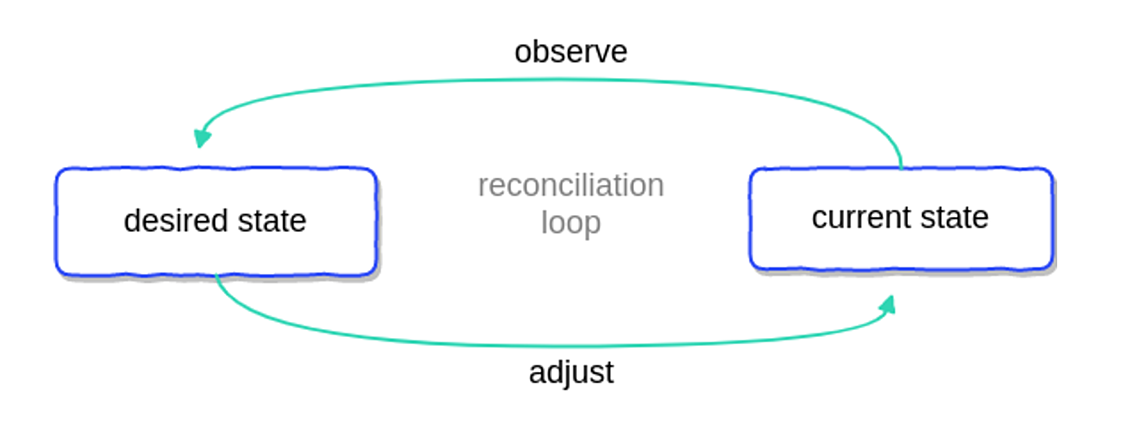 observe

desired state

reconciliation loop

current state

adjust